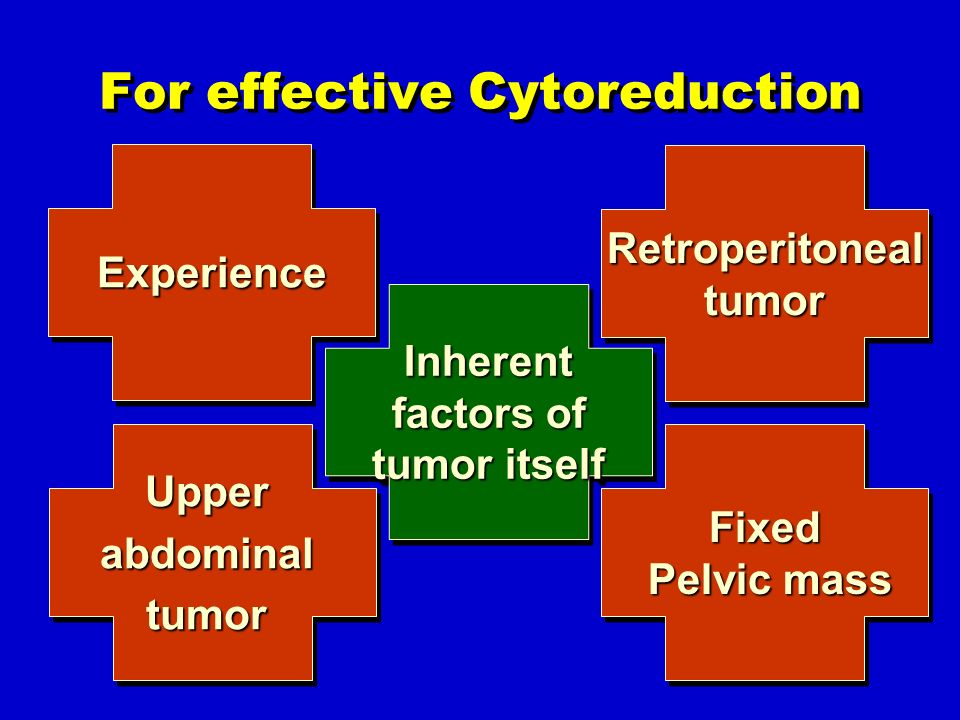 For effective Cytoreduction

Experience

Retroperitoneal tumor

Inherent factors of tumor itself

Upper abdominal tumor

Fixed Pelvic mass